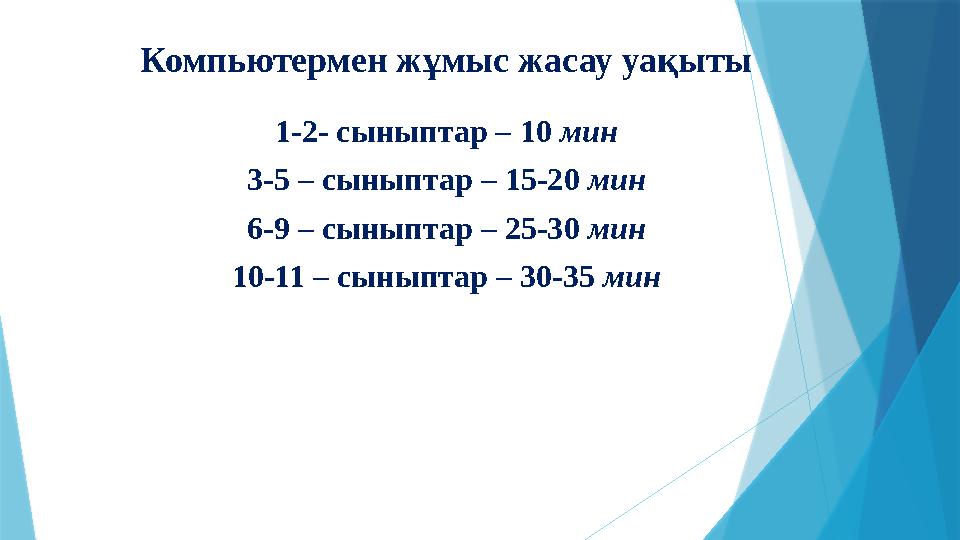 Компьютермен жұмыс жасау уақыты

1-2- сыныптар – 10 мин

3-5 – сыныптар – 15-20 мин

6-9 – сыныптар – 25-30 мин

10-11 – сыныптар – 30-35 мин